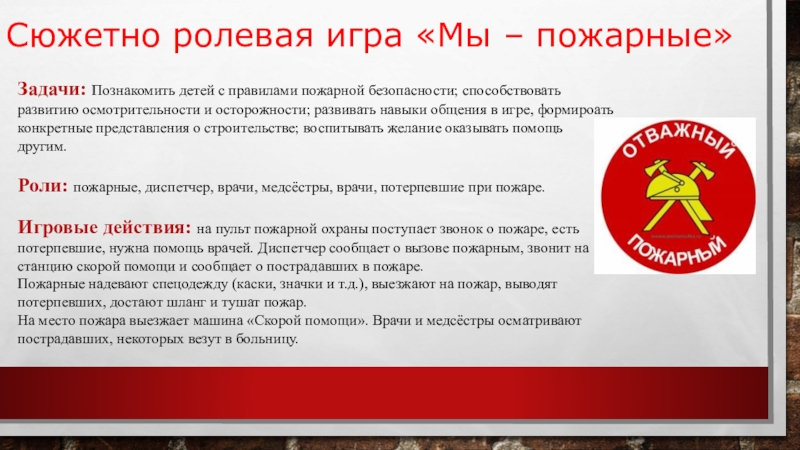 Сюжетно ролевая игра «Мы – пожарные»

Задачи: Познакомить детей с правилами пожарной безопасности; способствовать развитию осмотрительности и осторожности; развивать навыки общения в игре, формироать конкретные представления о строительстве; воспитывать желание оказывать помощь другим.

Роли: пожарные, диспетчер, врачи, медсёстры, врачи, потерпевшие при пожаре.

Игровые действия: на пульт пожарной охраны поступает звонок о пожаре, есть потерпевшие, нужна помощь врачей. Диспетчер сообщает о вызове пожарным, звонит на станцию скорой помощи и сообщает о пострадавших в пожаре.
Пожарные надевают спецодежду (каски, значки и т.д.), выезжают на пожар, выводят потерпевших, достают шланг и тушат пожар.
На место пожара выезжает машина «Скорой помощи». Врачи и медсёстры осматривают пострадавших, некоторых везут в больницу.

ОТВАЖНЫЙ
ПОЖАРНЫЙ